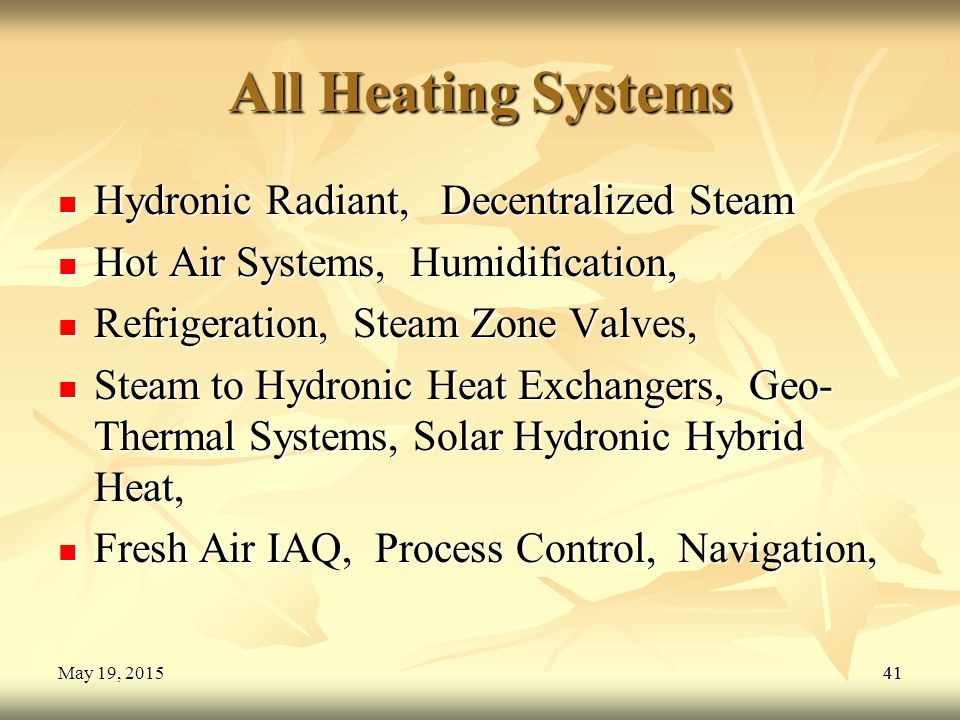 All Heating Systems

- Hydronic Radiant, Decentralized Steam
- Hot Air Systems, Humidification,
- Refrigeration, Steam Zone Valves,
- Steam to Hydronic Heat Exchangers, Geo-Thermal Systems, Solar Hydronic Hybrid Heat,
- Fresh Air IAQ, Process Control, Navigation,

May 19, 2015

41